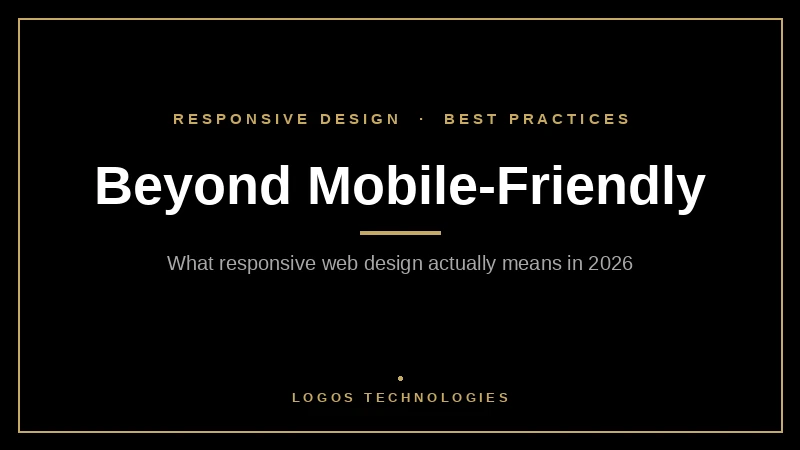 RESPONSIVE DESIGN · BEST PRACTICES

Beyond Mobile-Friendly

What responsive web design actually means in 2026

LOGOS TECHNOLOGIES